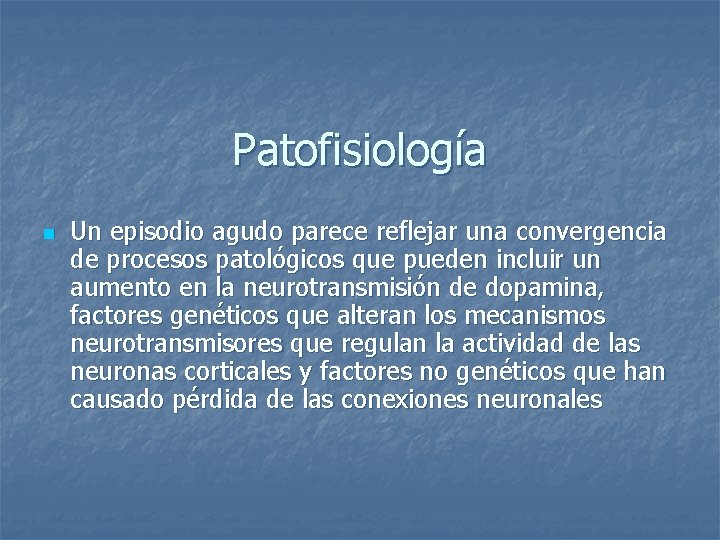 Patofisiología

Un episodio agudo parece reflejar una convergencia de procesos patológicos que pueden incluir un aumento en la neurotransmisión de dopamina, factores genéticos que alteran los mecanismos neurotransmisores que regulan la actividad de las neuronas corticales y factores no genéticos que han causado pérdida de las conexiones neuronales